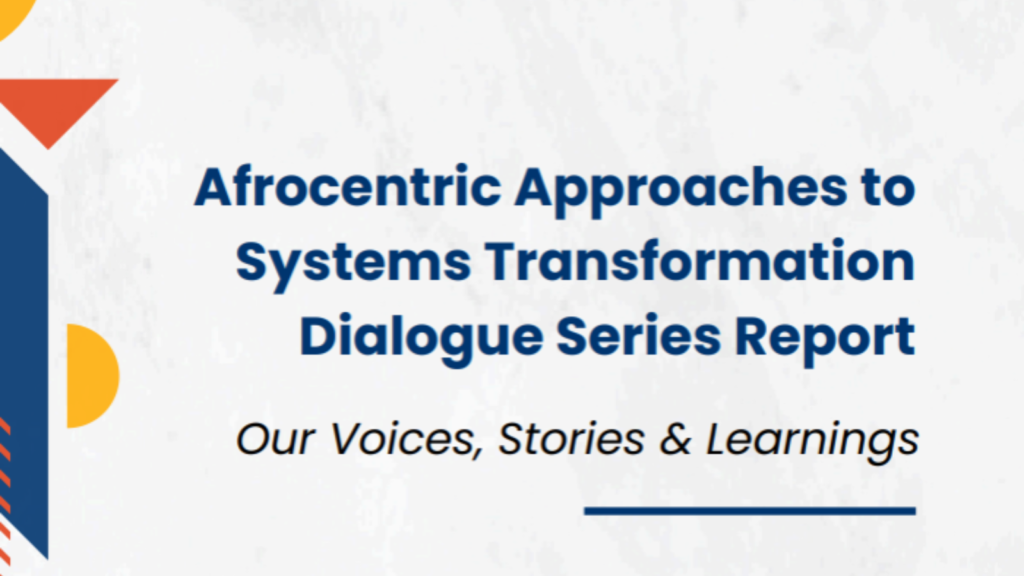 Afrocentric Approaches to Systems Transformation Dialogue Series Report

Our Voices, Stories & Learnings